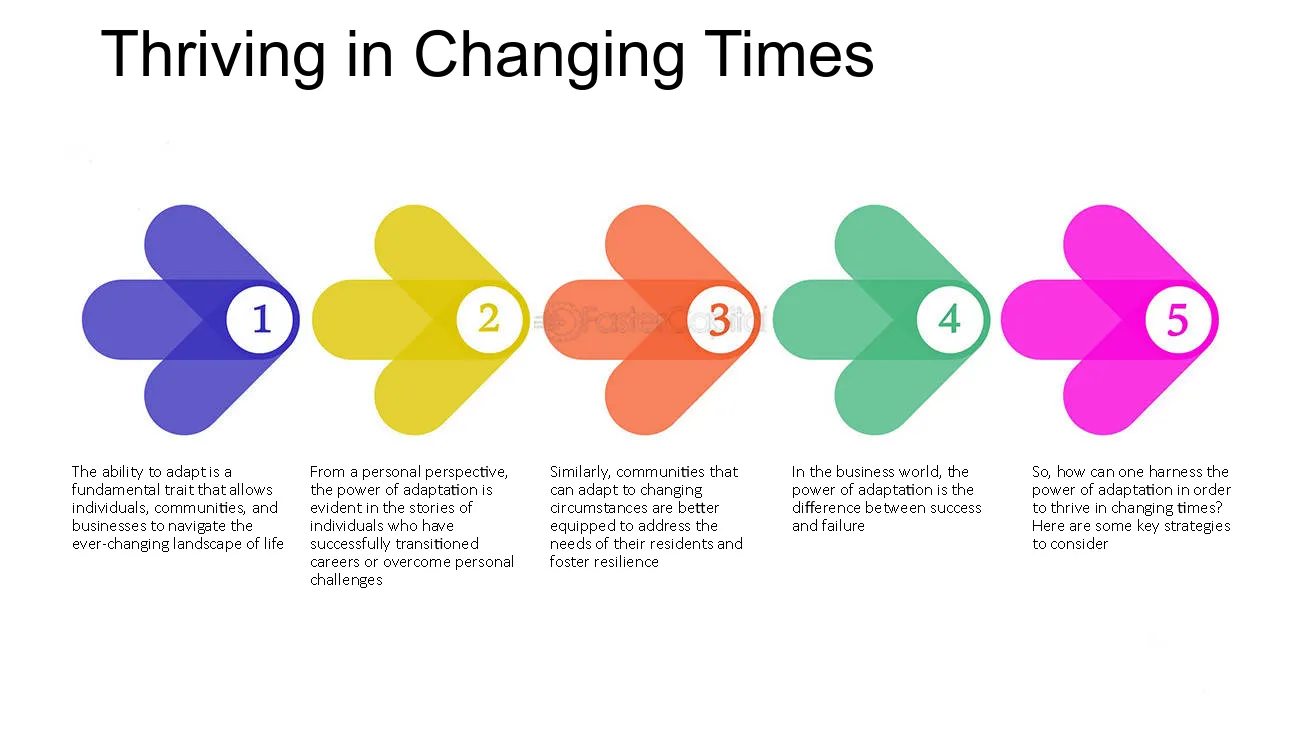 Thriving in Changing Times

1

2

FasterCapital

3

4

5

The ability to adapt is a fundamental trait that allows individuals, communities, and businesses to navigate the ever-changing landscape of life

From a personal perspective, the power of adaptation is evident in the stories of individuals who have successfully transitioned careers or overcome personal challenges

Similarly, communities that can adapt to changing circumstances are better equipped to address the needs of their residents and foster resilience

In the business world, the power of adaptation is the difference between success and failure

So, how can one harness the power of adaptation in order to thrive in changing times? Here are some key strategies to consider